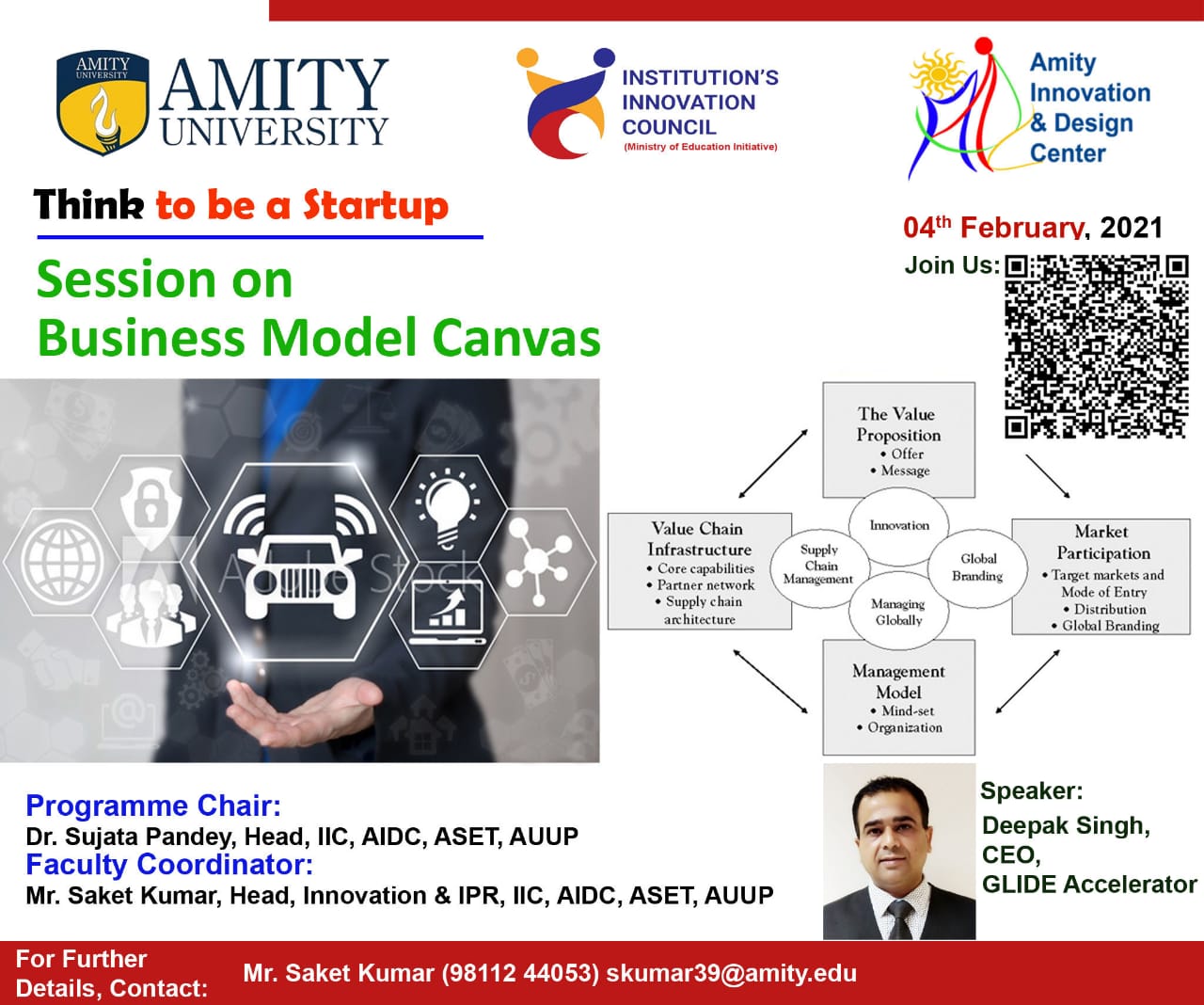 AMITY UNIVERSITY
AMITY UNIVERSITY

INSTITUTION'S INNOVATION COUNCIL
(Ministry of Education Initiative)

Amity Innovation & Design Center

Think to be a Startup

Session on
Business Model Canvas

04th February, 2021
Join Us:

Adobe Stock

The Value Proposition
• Offer
• Message

Value Chain Infrastructure
• Core capabilities
• Partner network
• Supply chain architecture

Innovation

Supply Chain Management

Global Branding

Managing Globally

Market Participation
• Target markets and Mode of Entry
• Distribution
• Global Branding

Management Model
• Mind-set
• Organization

Programme Chair:
Dr. Sujata Pandey, Head, IIC, AIDC, ASET, AUUP
Faculty Coordinator:
Mr. Saket Kumar, Head, Innovation & IPR, IIC, AIDC, ASET, AUUP

Speaker:
Deepak Singh,
CEO,
GLIDE Accelerator

For Further Details, Contact:
Mr. Saket Kumar (98112 44053) skumar39@amity.edu